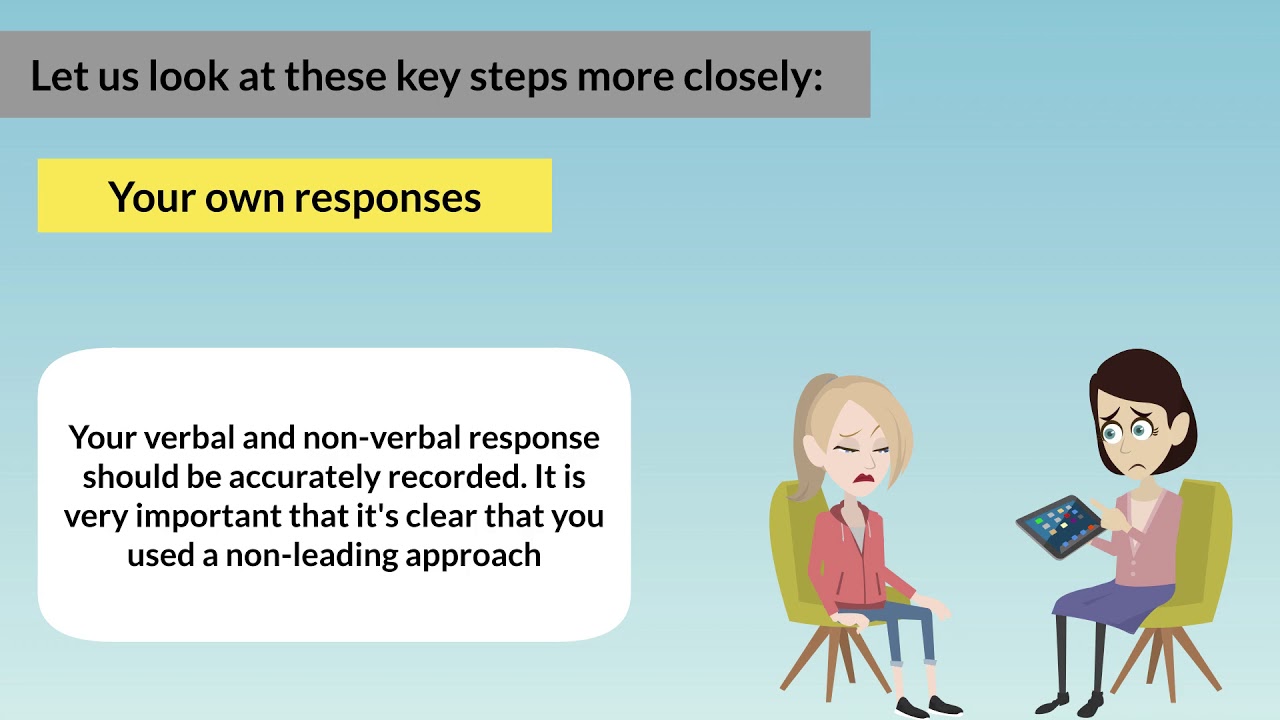 Let us look at these key steps more closely:

Your own responses

Your verbal and non-verbal response should be accurately recorded. It is very important that it's clear that you used a non-leading approach